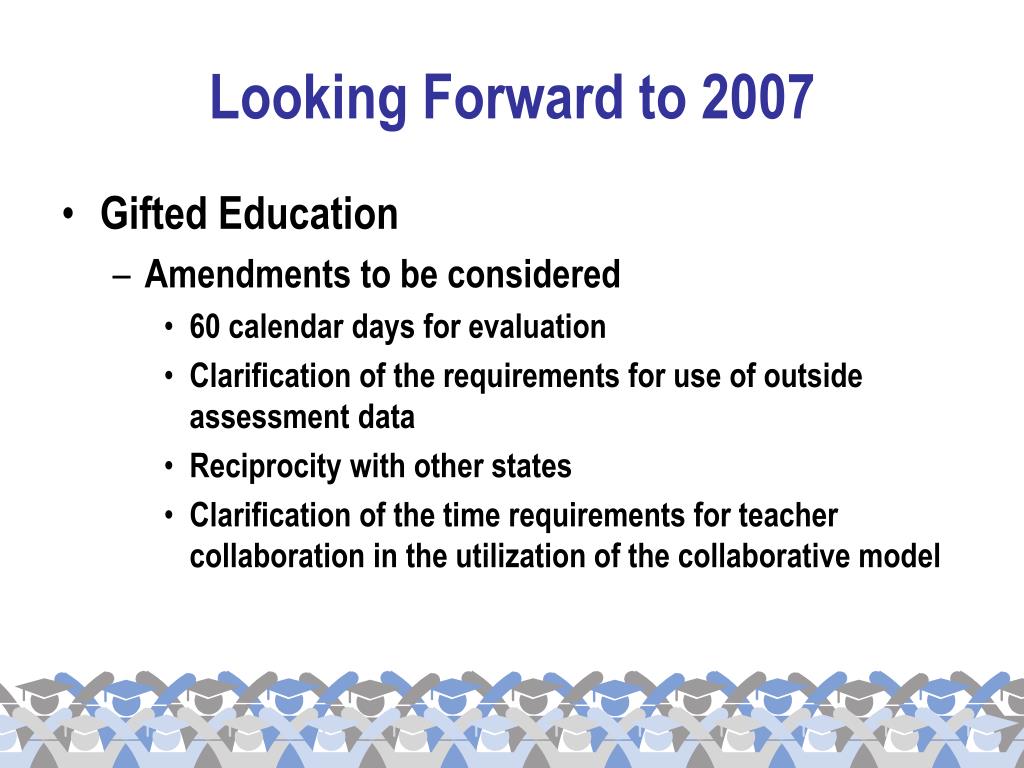 Looking Forward to 2007

• Gifted Education
– Amendments to be considered
• 60 calendar days for evaluation
• Clarification of the requirements for use of outside assessment data
• Reciprocity with other states
• Clarification of the time requirements for teacher collaboration in the utilization of the collaborative model